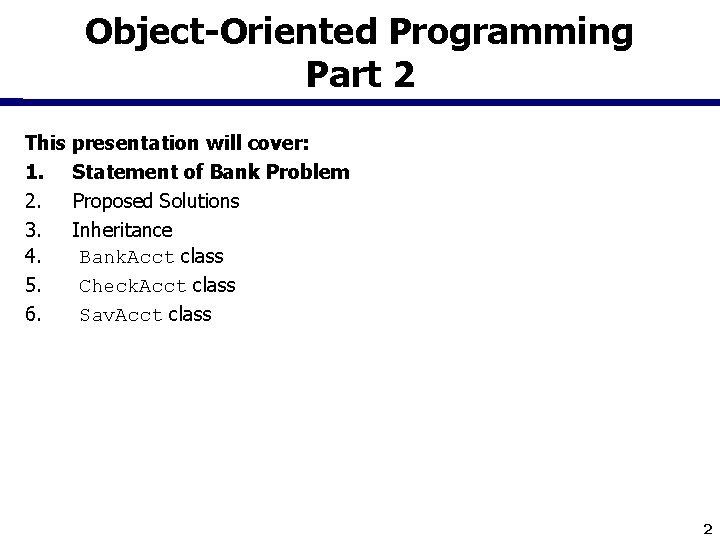 Object-Oriented Programming
Part 2

This presentation will cover:
1. Statement of Bank Problem
2. Proposed Solutions
3. Inheritance
4. BankAcct class
5. CheckAcct class
6. SavAcct class

2